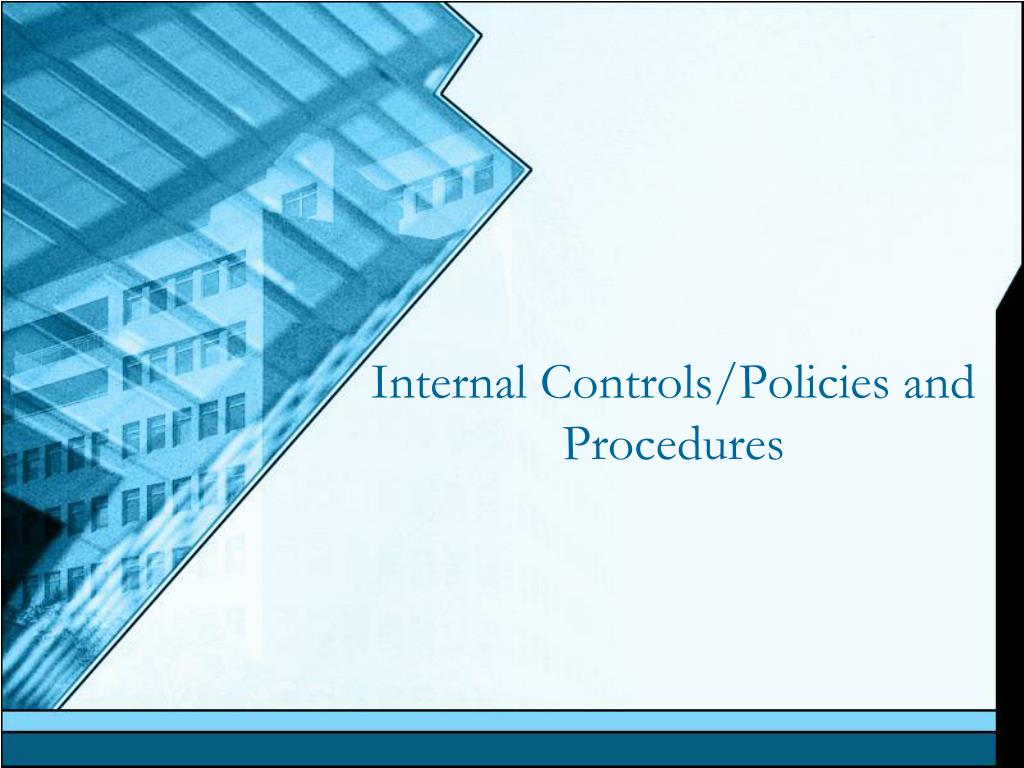 Internal Controls/Policies and Procedures